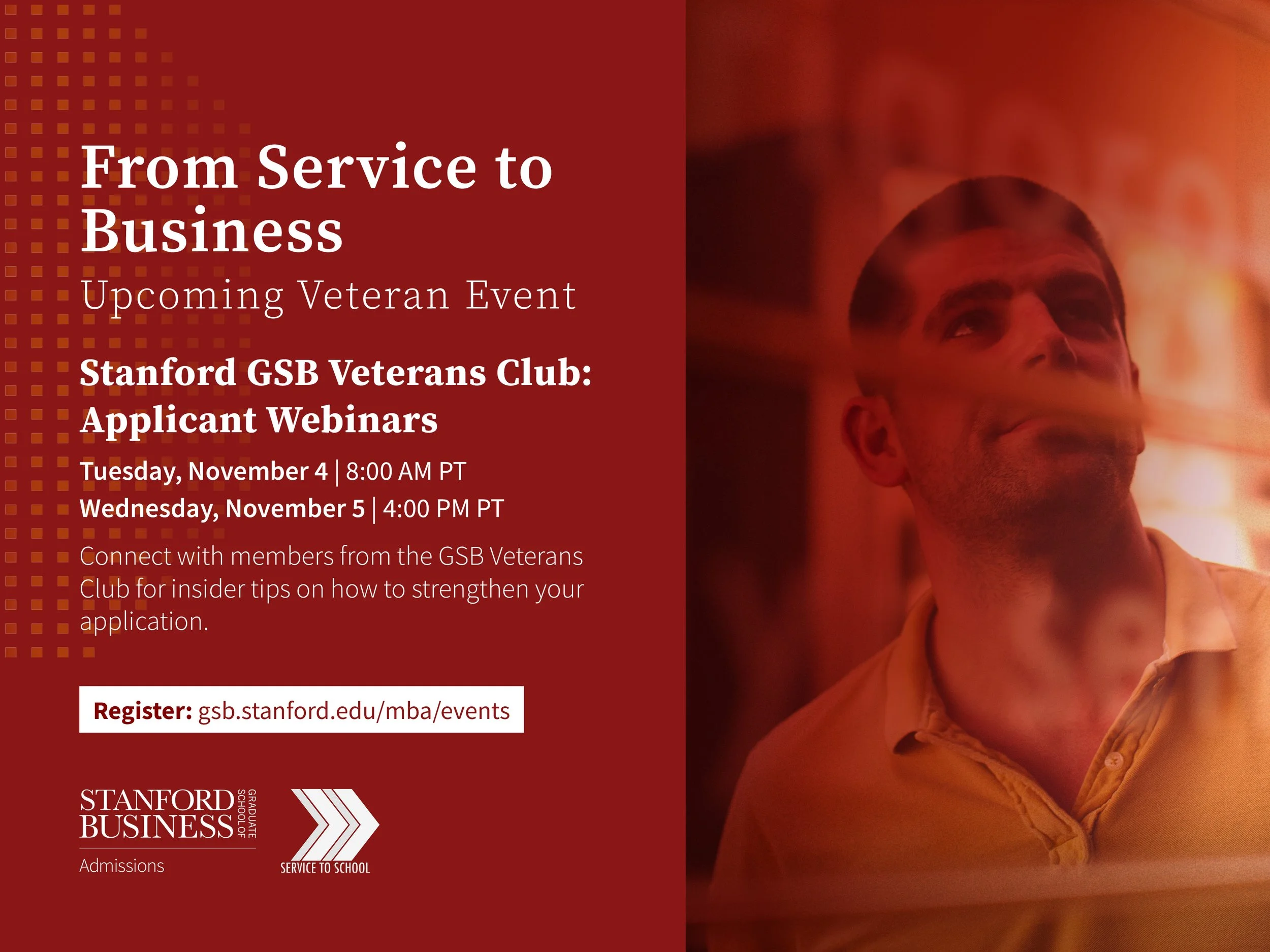 From Service to Business

Upcoming Veteran Event

Stanford GSB Veterans Club: Applicant Webinars

Tuesday, November 4 | 8:00 AM PT
Wednesday, November 5 | 4:00 PM PT

Connect with members from the GSB Veterans Club for insider tips on how to strengthen your application.

Register: gsb.stanford.edu/mba/events

STANFORD BUSINESS GRADUATE SCHOOL OF
Admissions

SERVICE TO SCHOOL